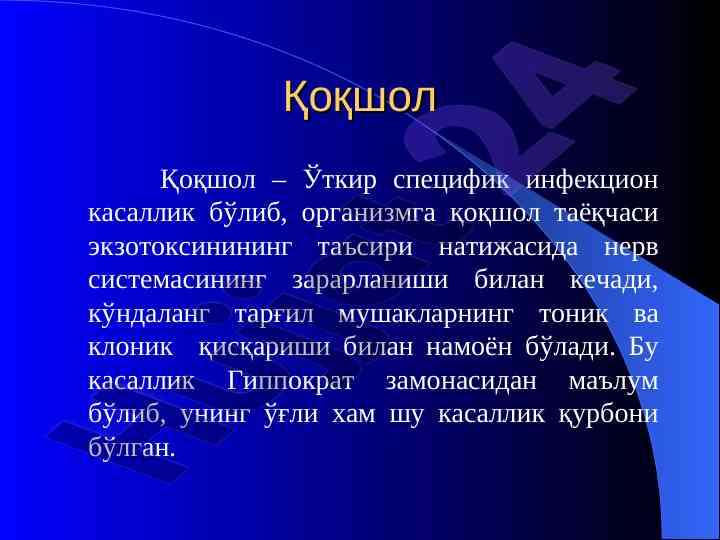 Қоқшол

Қоқшол – Ўткир специфик инфекцион касаллик бўлиб, организмга қоқшол таёқчаси экзотоксинининг таъсири натижасида нерв системасининг зарарланиши билан кечади, кўндаланг тарғил мушакларнинг тоник ва клоник қисқариши билан намоён бўлади. Бу касаллик Гиппократ замонасидан маълум бўлиб, унинг ўғли хам шу касаллик қурбони бўлган.